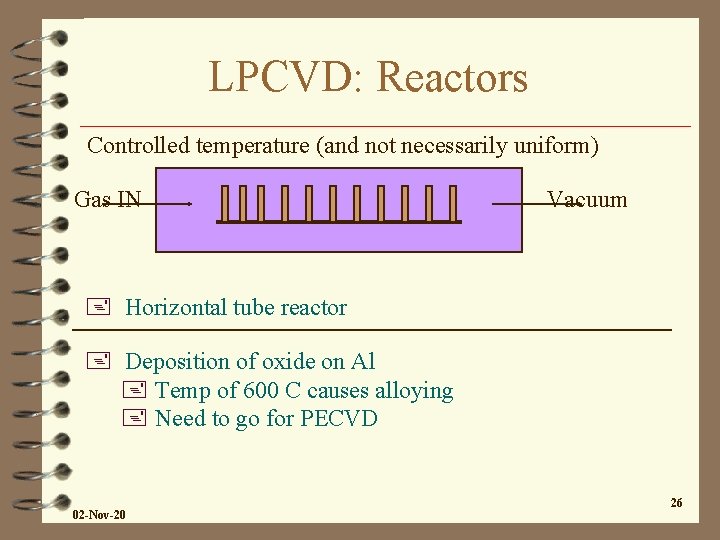 LPCVD: Reactors

Controlled temperature (and not necessarily uniform)

Gas IN

Vacuum

Horizontal tube reactor

Deposition of oxide on Al

Temp of 600 C causes alloying

Need to go for PECVD

02-Nov-20

26